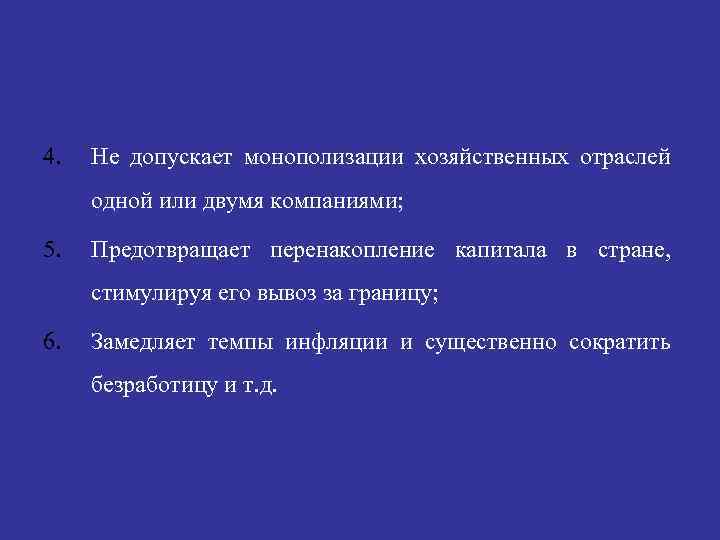 4. Не допускает монополизации хозяйственных отраслей одной или двумя компаниями;

5. Предотвращает перенакопление капитала в стране, стимулируя его вывоз за границу;

6. Замедляет темпы инфляции и существенно сократить безработицу и т.д.